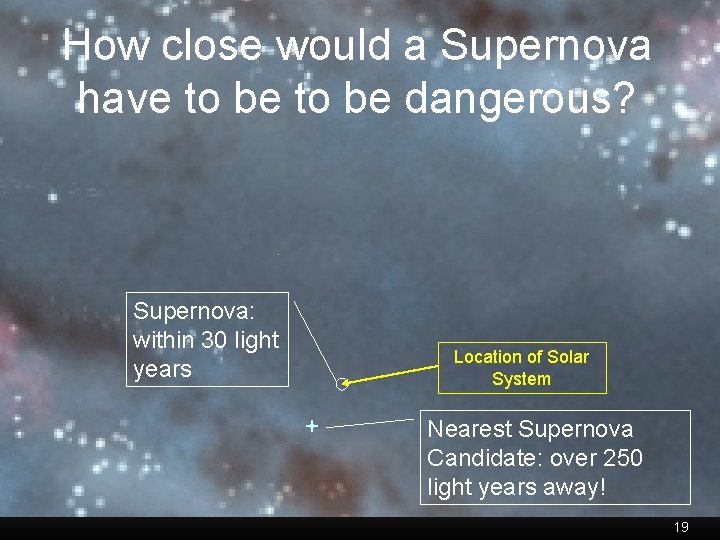 How close would a Supernova have to be to be dangerous?

Supernova: within 30 light years

Location of Solar System

Nearest Supernova Candidate: over 250 light years away!

19